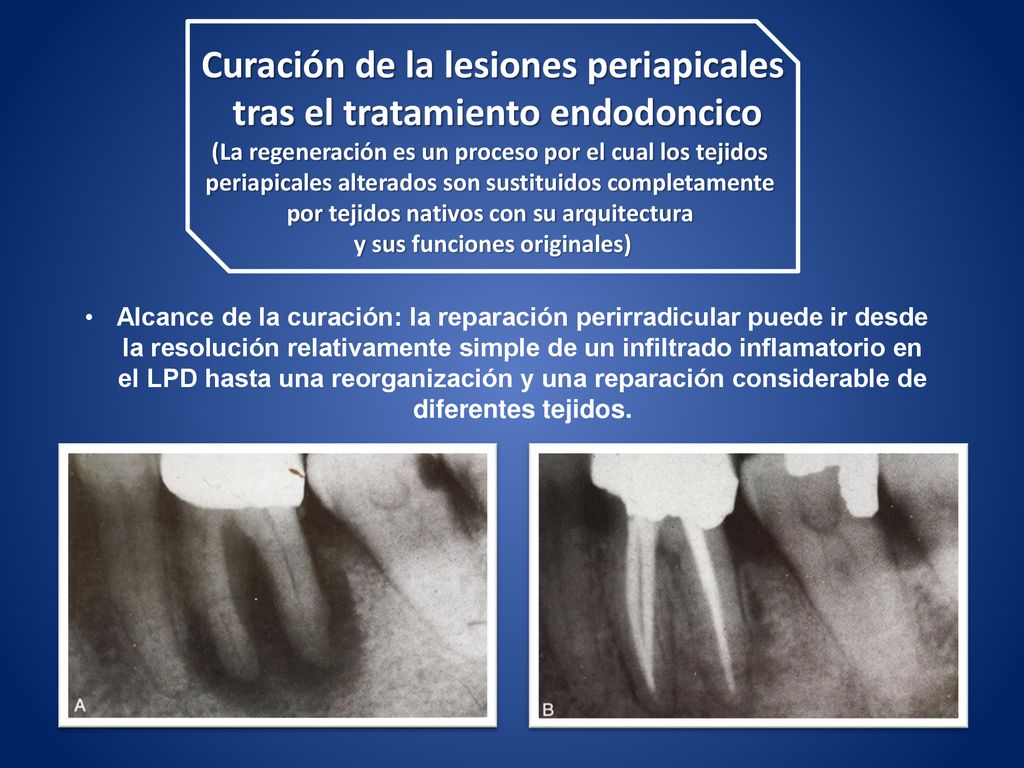 Curación de la lesiones periapicales tras el tratamiento endodoncico
(La regeneración es un proceso por el cual los tejidos periapicales alterados son sustituidos completamente por tejidos nativos con su arquitectura y sus funciones originales)

• Alcance de la curación: la reparación perirradicular puede ir desde la resolución relativamente simple de un infiltrado inflamatorio en el LPD hasta una reorganización y una reparación considerable de diferentes tejidos.

A

B